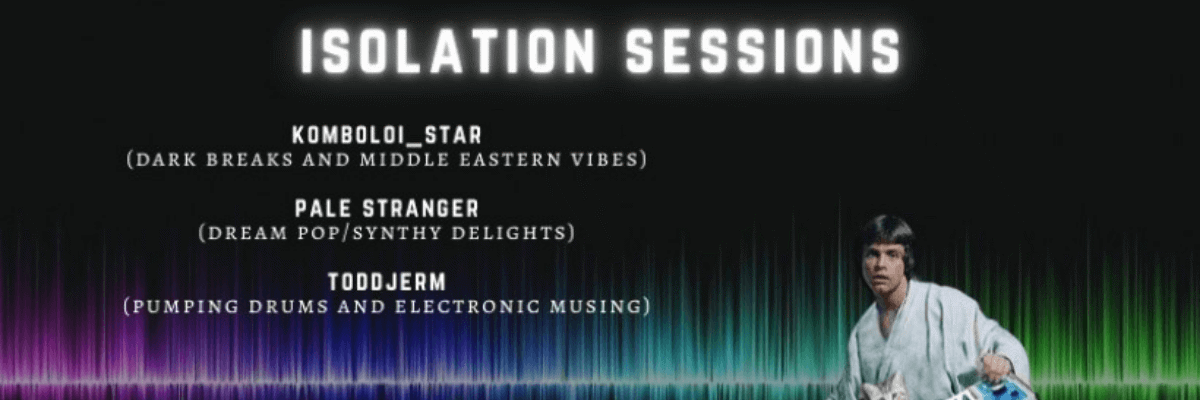 ISOLATION SESSIONS

KOMBOLOI_STAR
(DARK BREAKS AND MIDDLE EASTERN VIBES)

PALE STRANGER
(DREAM POP/SYNTHY DELIGHTS)

TODDJERM
(PUMPING DRUMS AND ELECTRONIC MUSING)